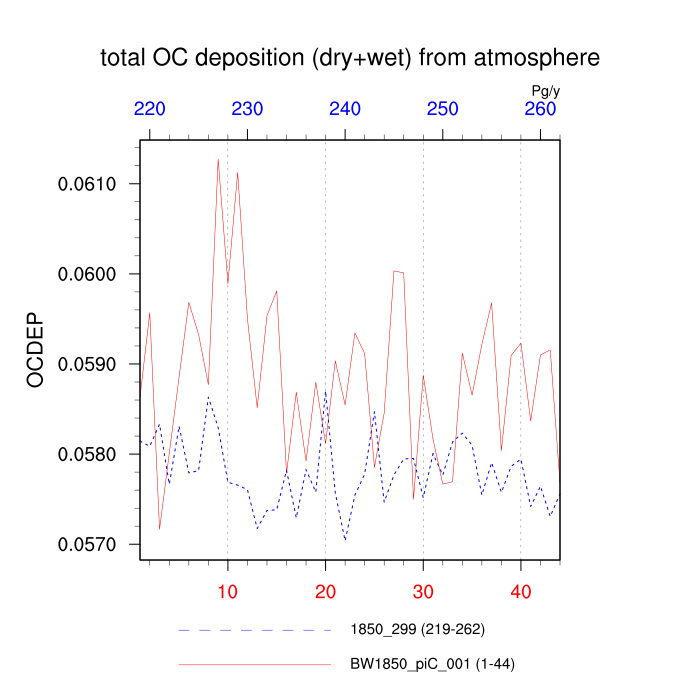 total OC deposition (dry+wet) from atmosphere

Pg/y

220 230 240 250 260

OCDEP

0.0610
0.0600
0.0590
0.0580
0.0570

10 20 30 40

1850_299 (219-262)

BW1850_piC_001 (1-44)